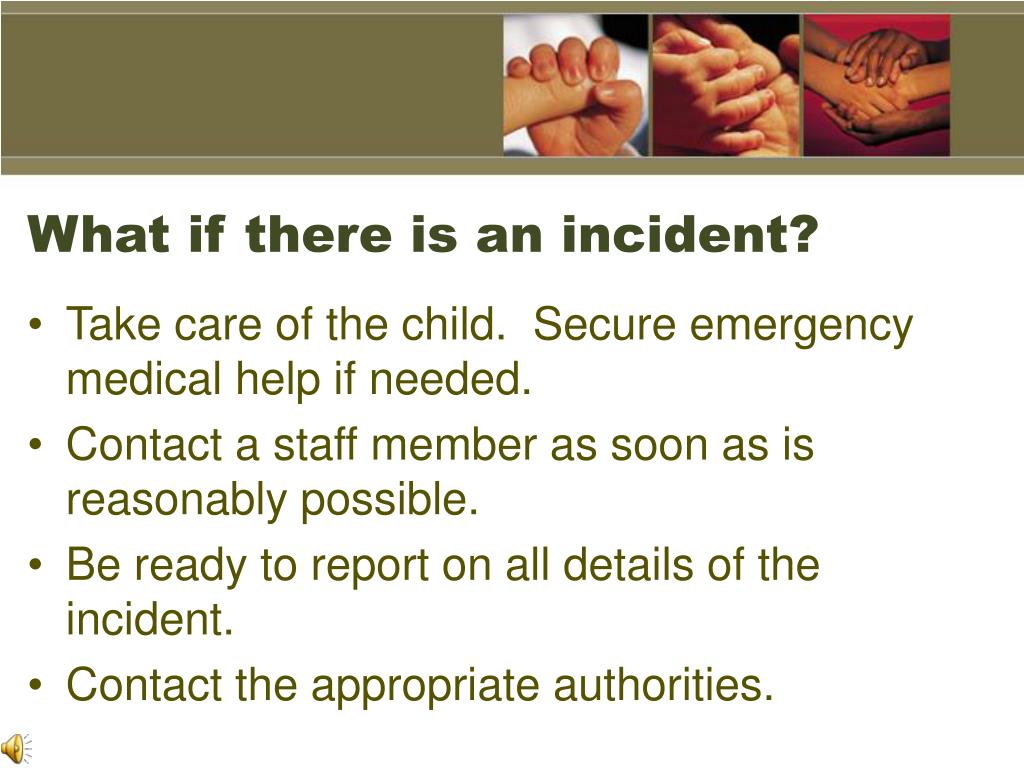 What if there is an incident?

• Take care of the child.  Secure emergency medical help if needed.
• Contact a staff member as soon as is reasonably possible.
• Be ready to report on all details of the incident.
• Contact the appropriate authorities.